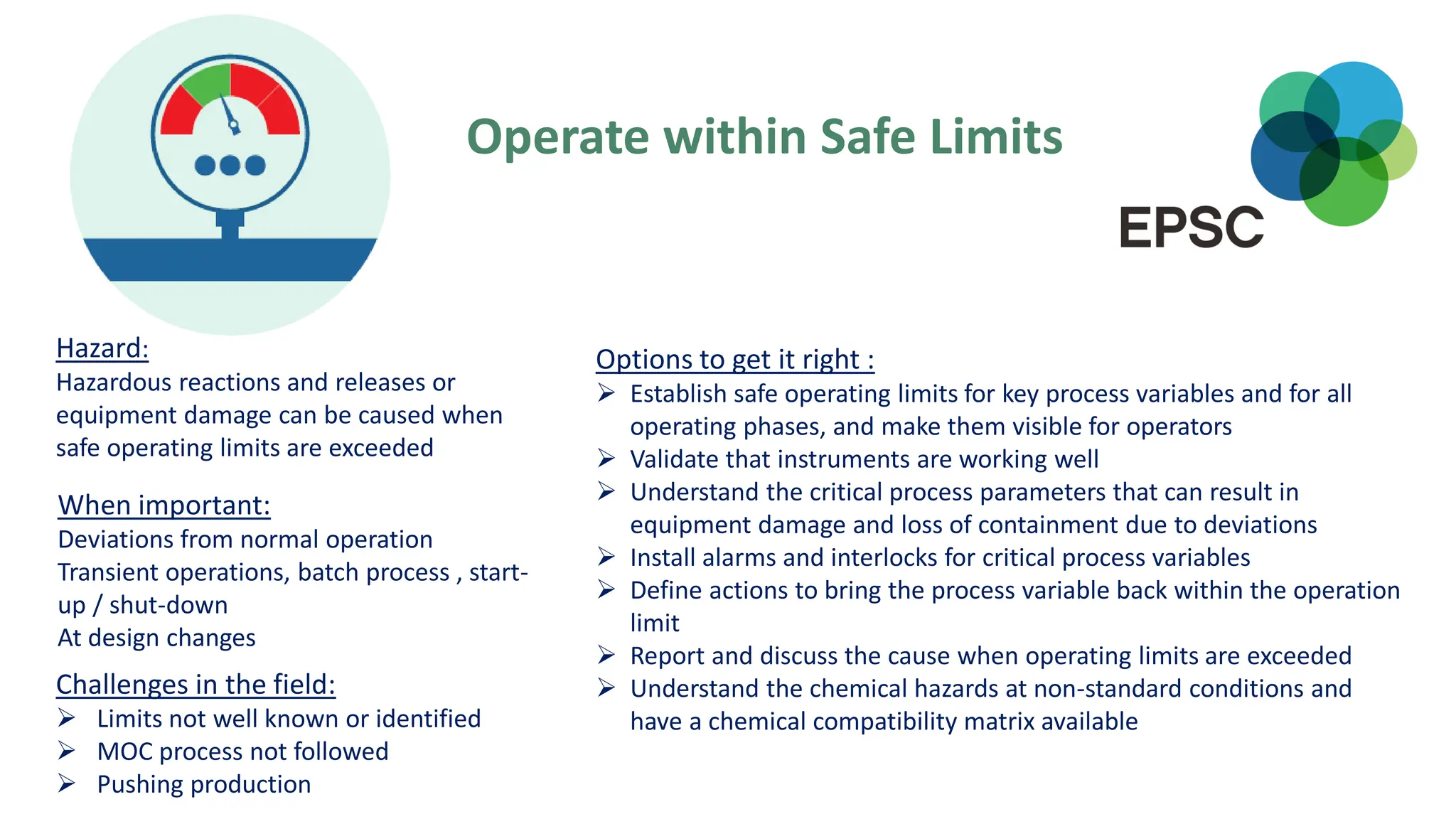 Operate within Safe Limits

EPSC

Hazard:
Hazardous reactions and releases or equipment damage can be caused when safe operating limits are exceeded

When important:
Deviations from normal operation
Transient operations, batch process , start-up / shut-down
At design changes

Challenges in the field:
➢ Limits not well known or identified
➢ MOC process not followed
➢ Pushing production

Options to get it right :
➢ Establish safe operating limits for key process variables and for all operating phases, and make them visible for operators
➢ Validate that instruments are working well
➢ Understand the critical process parameters that can result in equipment damage and loss of containment due to deviations
➢ Install alarms and interlocks for critical process variables
➢ Define actions to bring the process variable back within the operation limit
➢ Report and discuss the cause when operating limits are exceeded
➢ Understand the chemical hazards at non-standard conditions and have a chemical compatibility matrix available